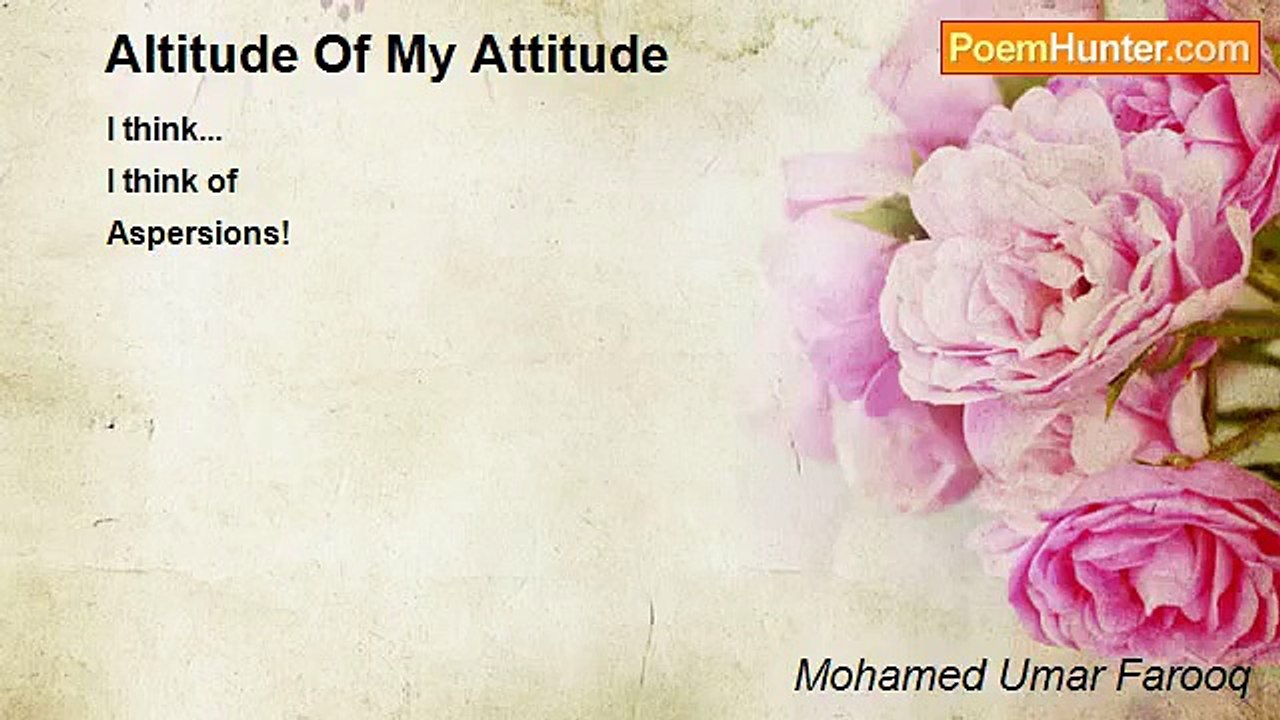 Altitude Of My Attitude

PoemHunter.com

I think...
I think of
Aspersions!

Mohamed Umar Farooq